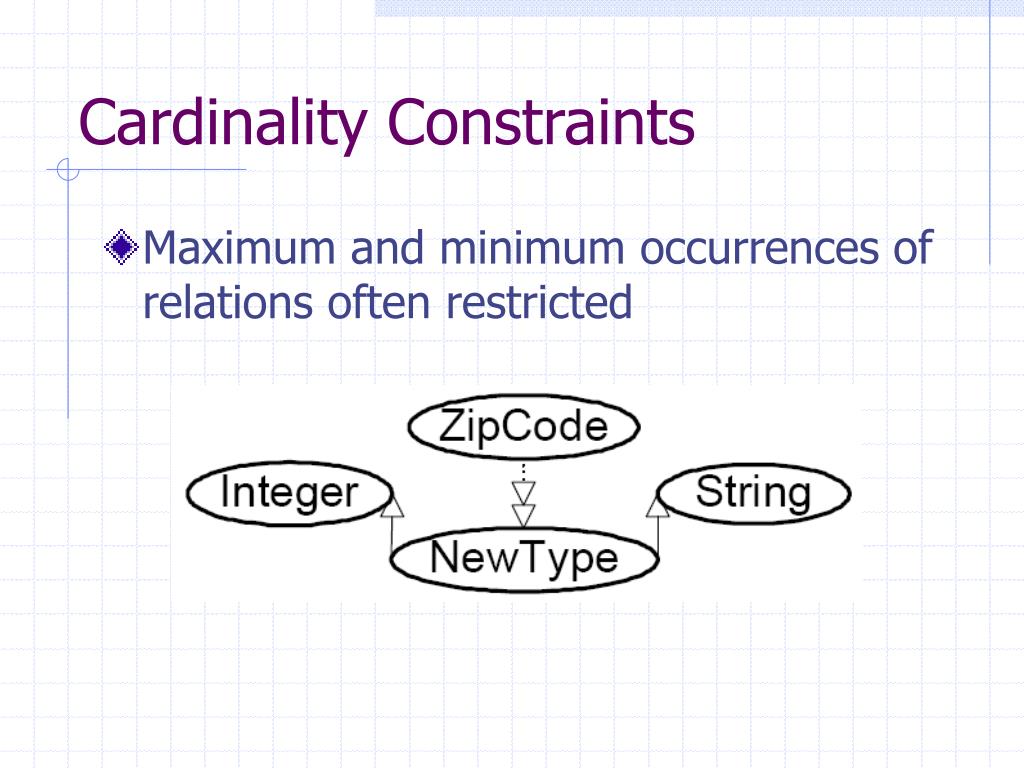 Cardinality Constraints

Maximum and minimum occurrences of relations often restricted

ZipCode

Integer

String

NewType